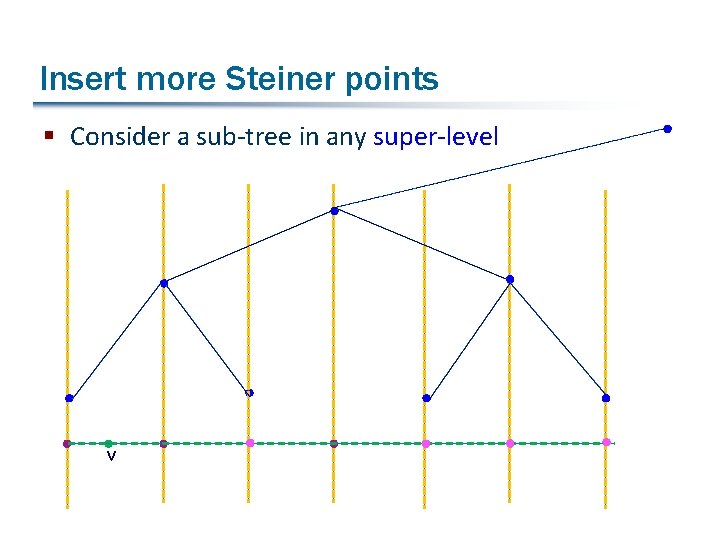 Insert more Steiner points

▪ Consider a sub-tree in any super-level

v